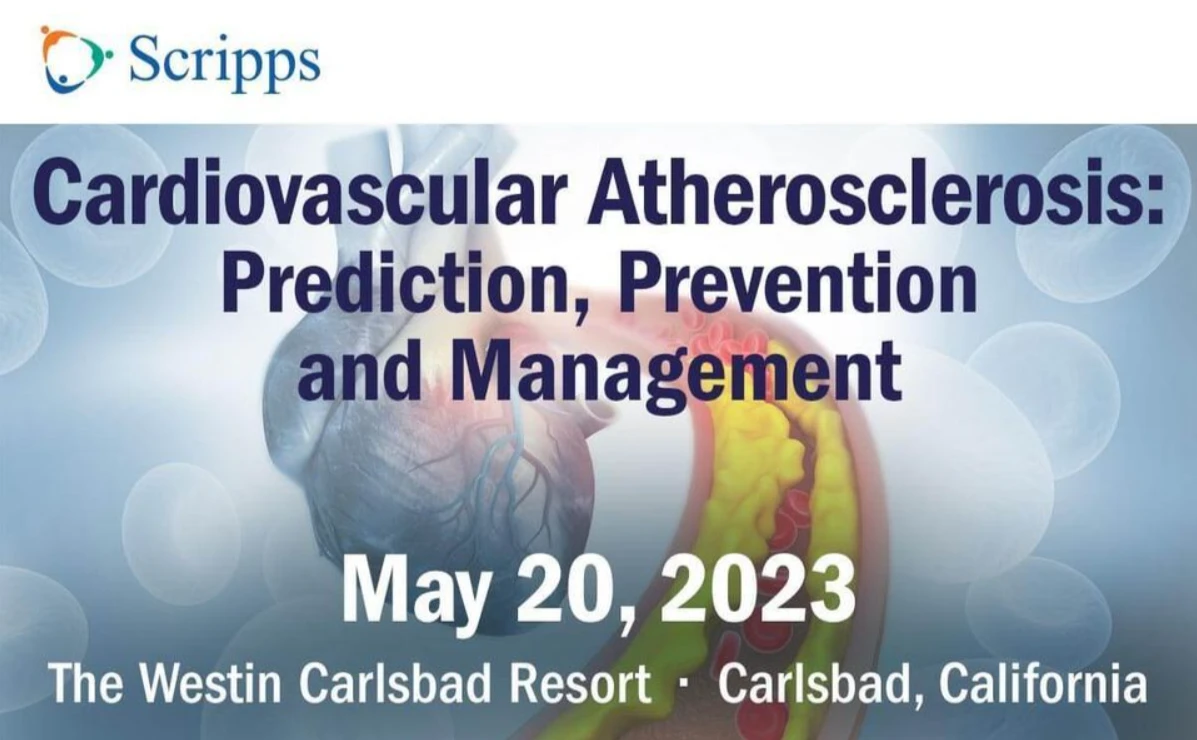 Scripps

Cardiovascular Atherosclerosis: Prediction, Prevention and Management

May 20, 2023

The Westin Carlsbad Resort · Carlsbad, California